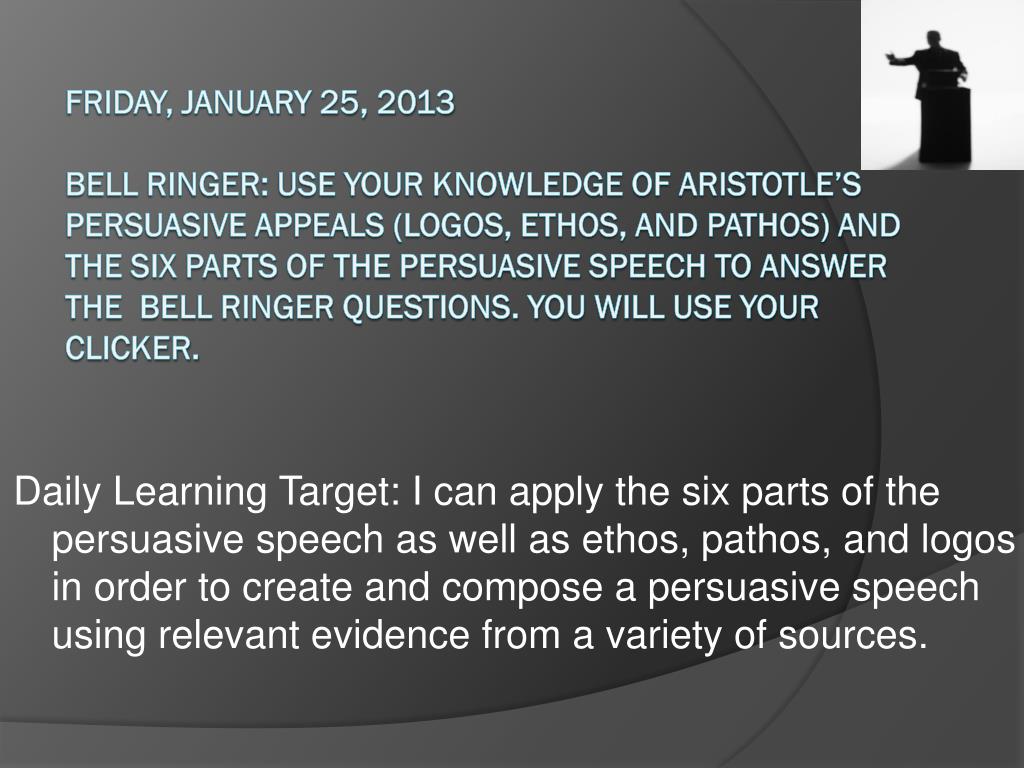 FRIDAY, JANUARY 25, 2013

BELL RINGER: USE YOUR KNOWLEDGE OF ARISTOTLE'S PERSUASIVE APPEALS (LOGOS, ETHOS, AND PATHOS) AND THE SIX PARTS OF THE PERSUASIVE SPEECH TO ANSWER THE BELL RINGER QUESTIONS. YOU WILL USE YOUR CLICKER.

Daily Learning Target: I can apply the six parts of the persuasive speech as well as ethos, pathos, and logos in order to create and compose a persuasive speech using relevant evidence from a variety of sources.